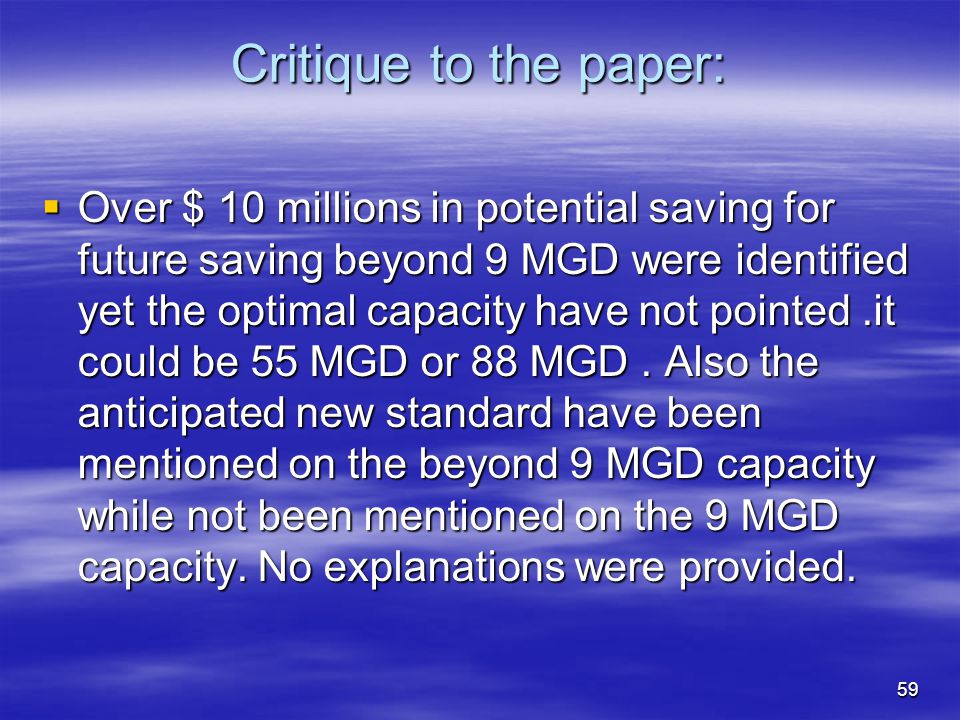 Critique to the paper:

▪ Over \$ 10 millions in potential saving for future saving beyond 9 MGD were identified yet the optimal capacity have not pointed .it could be 55 MGD or 88 MGD . Also the anticipated new standard have been mentioned on the beyond 9 MGD capacity while not been mentioned on the 9 MGD capacity. No explanations were provided.

59